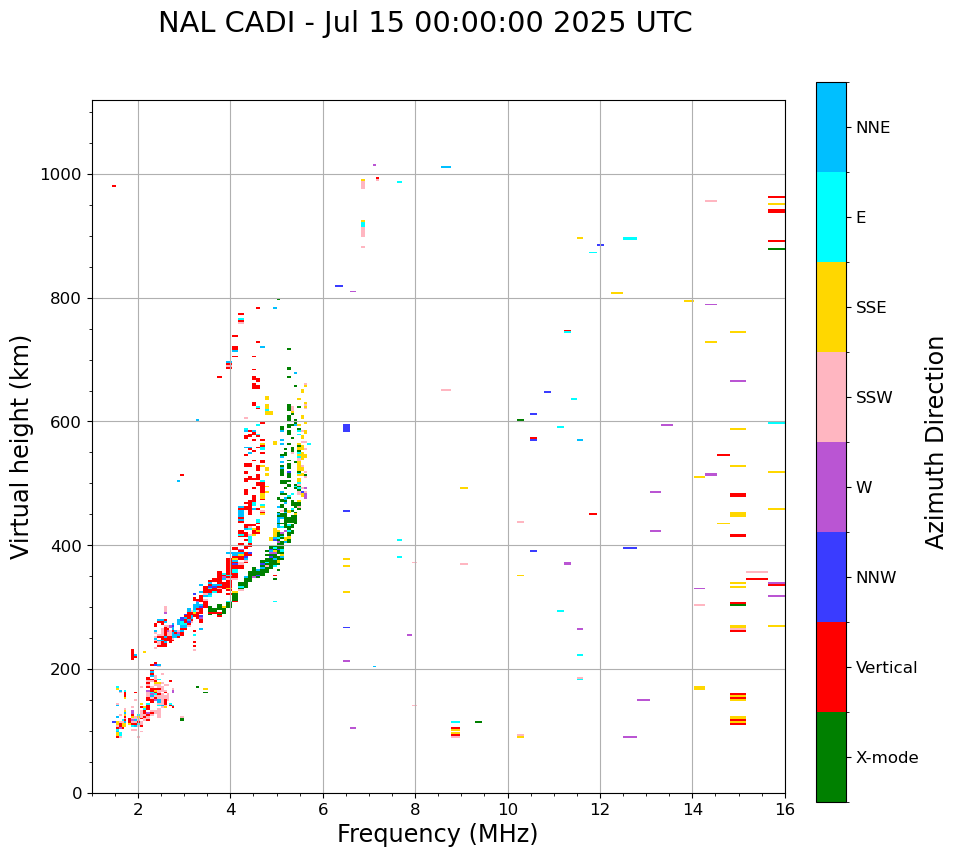 NAL CADI - Jul 15 00:00:00 2025 UTC

Virtual height (km)

1000
800
600
400
200
0

2
4
6
8
10
12
14
16

Frequency (MHz)

NNE
E
SSE
SSW
W
NNW
Vertical
X-mode

Azimuth Direction